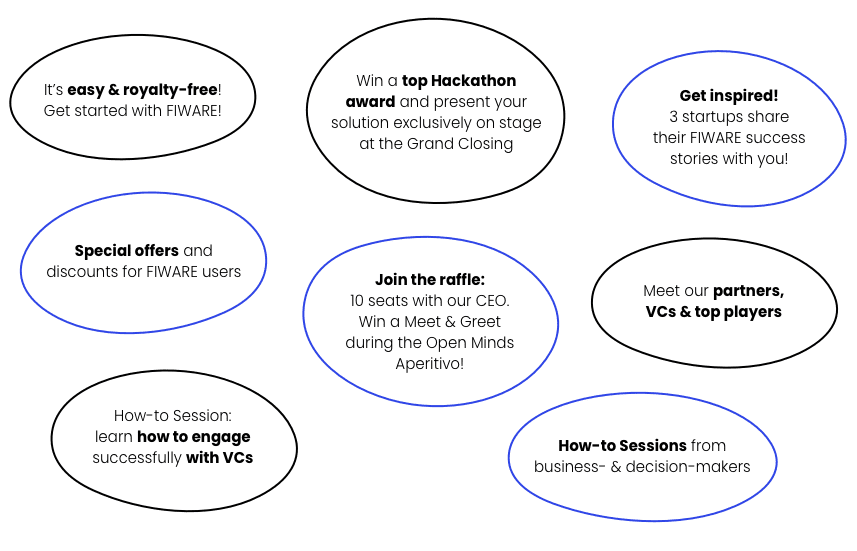 It's easy & royalty-free! Get started with FIWARE!

Win a top Hackathon award and present your solution exclusively on stage at the Grand Closing

Get inspired! 3 startups share their FIWARE success stories with you!

Special offers and discounts for FIWARE users

Join the raffle: 10 seats with our CEO. Win a Meet & Greet during the Open Minds Aperitivo!

Meet our partners, VCs & top players

How-to Session: learn how to engage successfully with VCs

How-to Sessions from business- & decision-makers